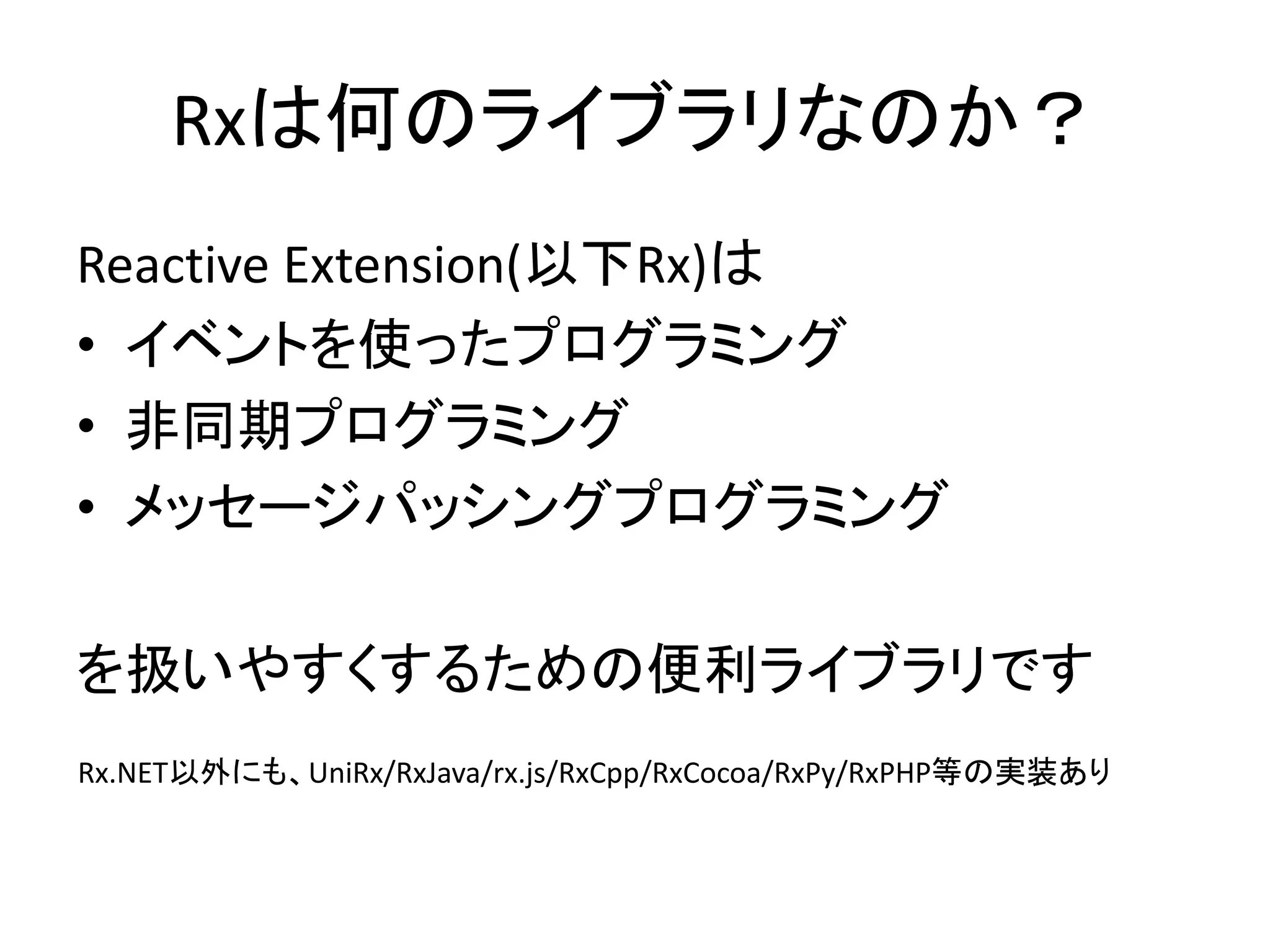 Rxは何のライブラリなのか？

Reactive Extension(以下Rx)は
• イベントを使ったプログラミング
• 非同期プログラミング
• メッセージパッシングプログラミング

を扱いやすくするための便利ライブラリです

Rx.NET以外にも、UniRx/RxJava/rx.js/RxCpp/RxCocoa/RxPy/RxPHP等の実装あり